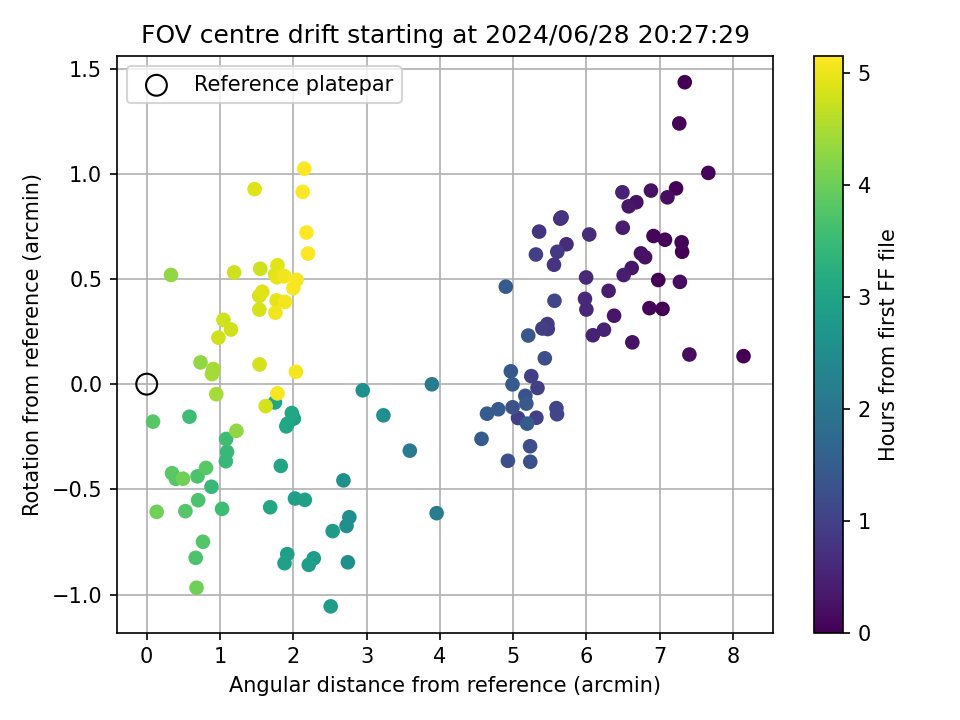 FOV centre drift starting at 2024/06/28 20:27:29

Reference platepar

Rotation from reference (arcmin)

1.5
1.0
0.5
0.0
−0.5
−1.0

0 1 2 3 4 5 6 7 8

Angular distance from reference (arcmin)

Hours from first FF file

5
4
3
2
1
0